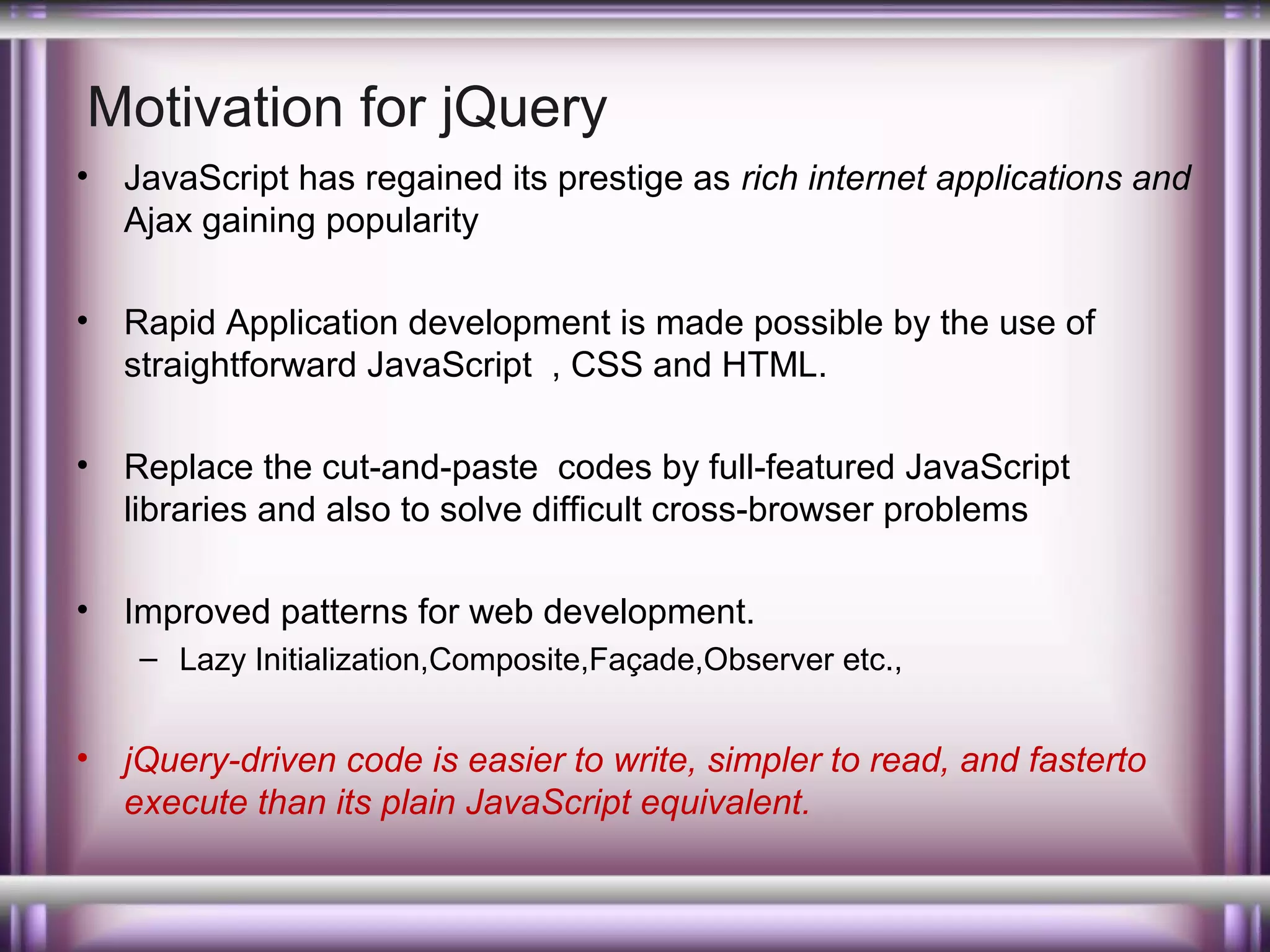 Motivation for jQuery

• JavaScript has regained its prestige as rich internet applications and Ajax gaining popularity

• Rapid Application development is made possible by the use of straightforward JavaScript , CSS and HTML.

• Replace the cut-and-paste codes by full-featured JavaScript libraries and also to solve difficult cross-browser problems

• Improved patterns for web development.
– Lazy Initialization,Composite,Façade,Observer etc.,

• jQuery-driven code is easier to write, simpler to read, and fasterto execute than its plain JavaScript equivalent.